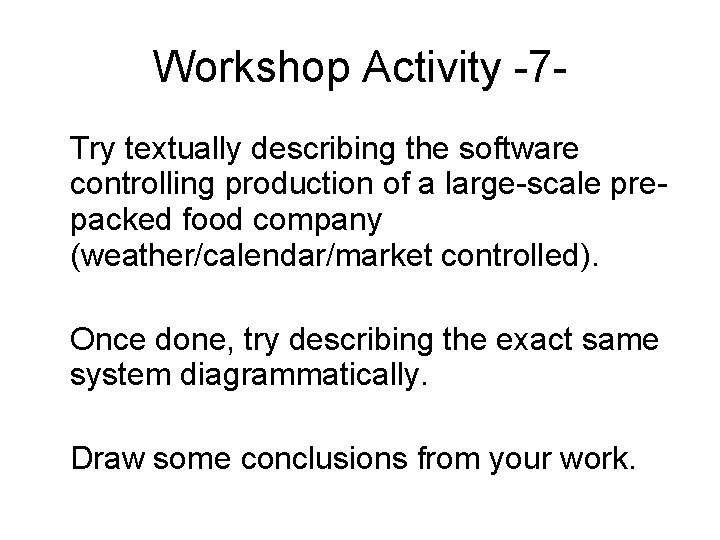 Workshop Activity -7-

Try textually describing the software controlling production of a large-scale pre-packed food company (weather/calendar/market controlled).

Once done, try describing the exact same system diagrammatically.

Draw some conclusions from your work.